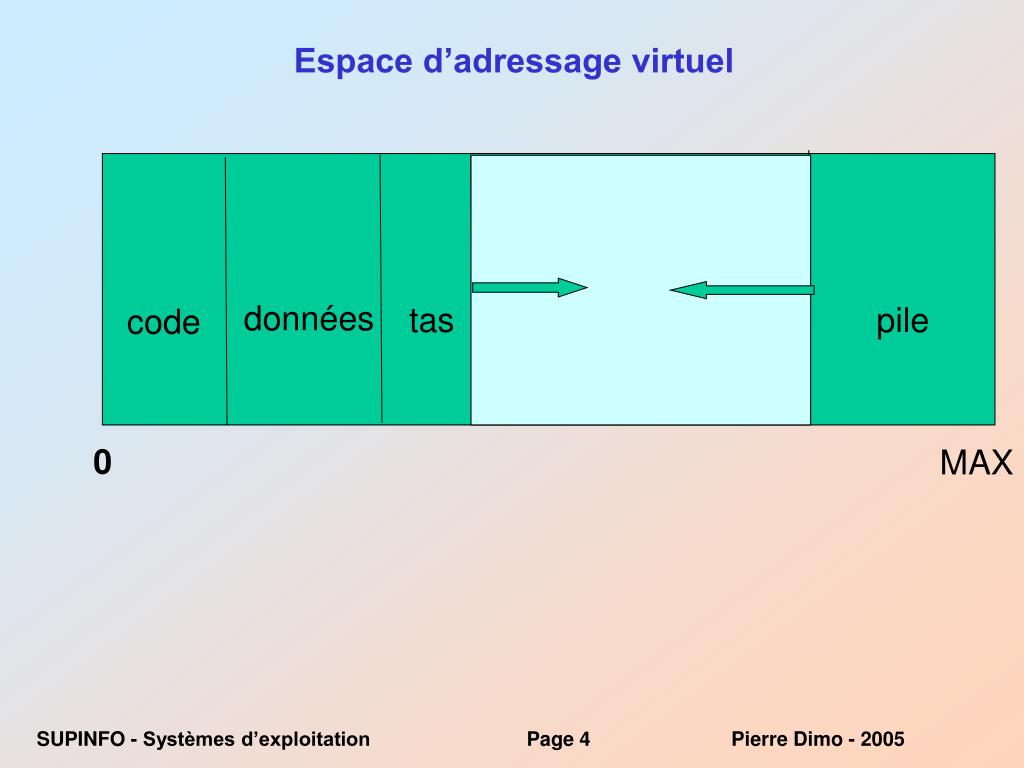 Espace d’adressage virtuel

code

données

tas

pile

0

MAX

SUPINFO - Systèmes d’exploitation

Page 4

Pierre Dimo - 2005